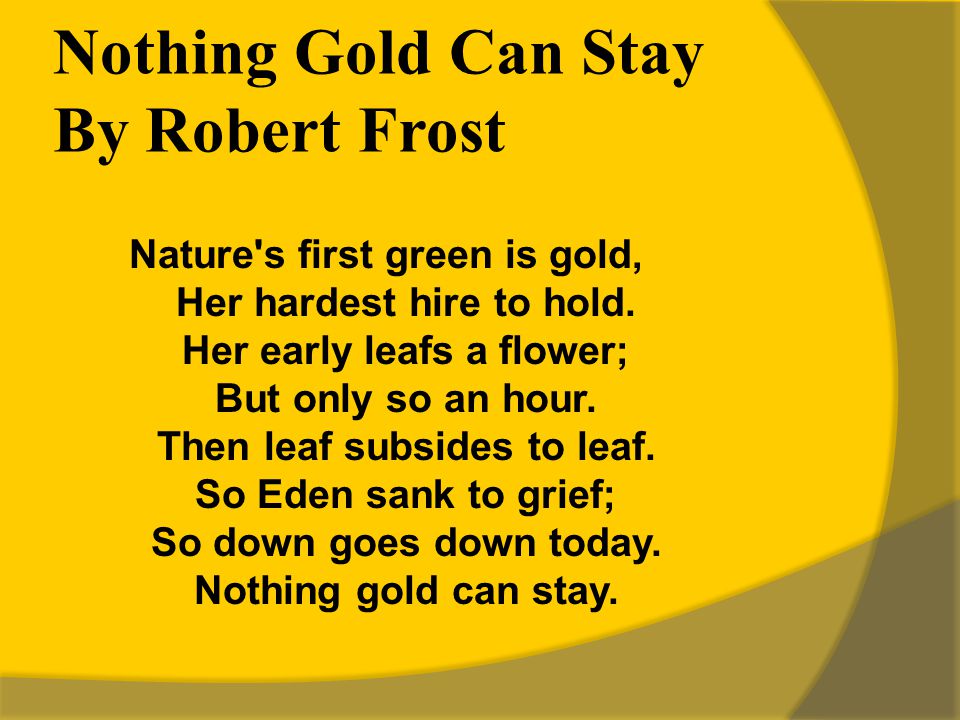 Nothing Gold Can Stay
By Robert Frost

Nature's first green is gold,
Her hardest hire to hold.
Her early leafs a flower;
But only so an hour.
Then leaf subsides to leaf.
So Eden sank to grief;
So down goes down today.
Nothing gold can stay.